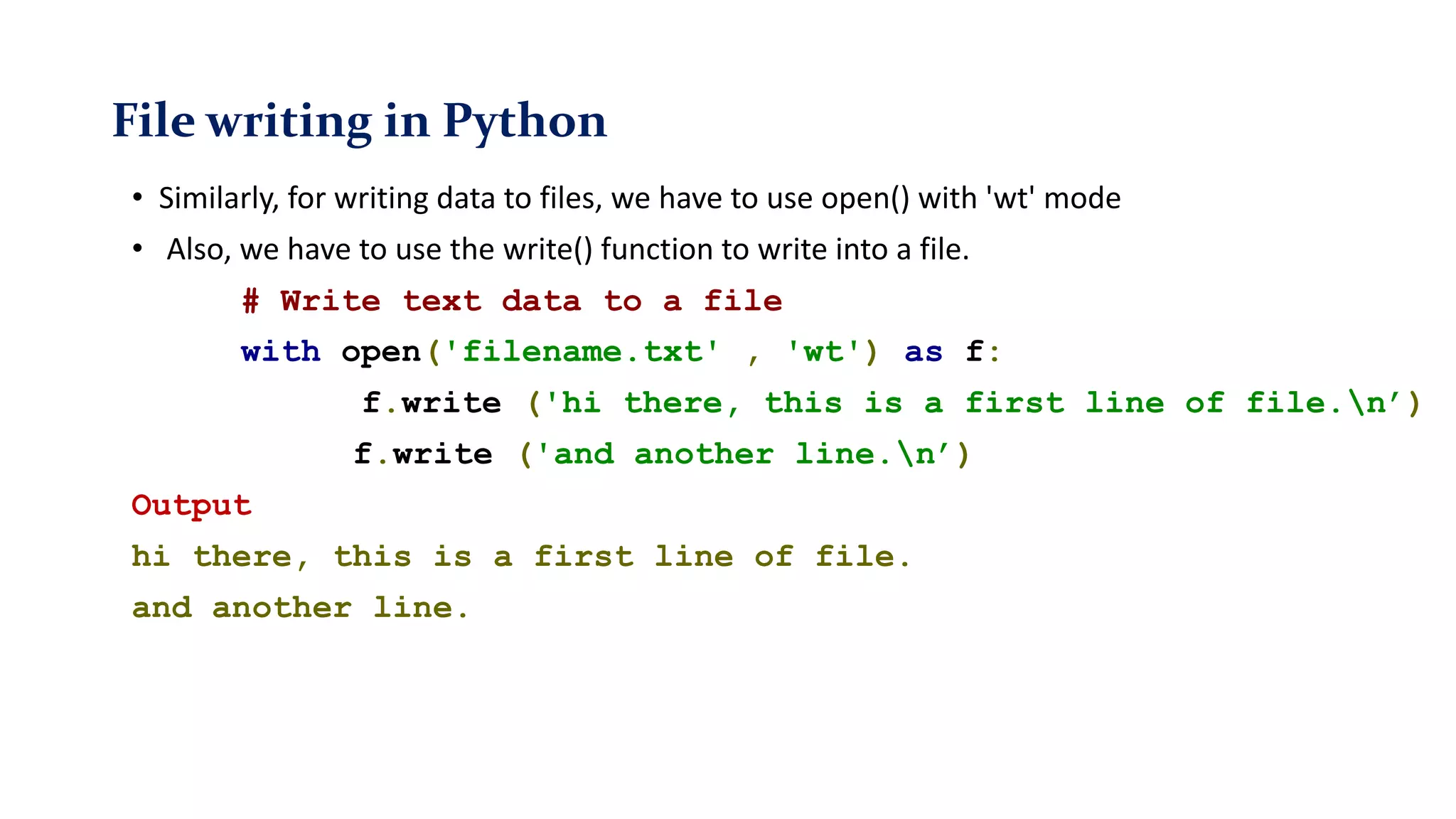 File writing in Python

• Similarly, for writing data to files, we have to use open() with 'wt' mode

• Also, we have to use the write() function to write into a file.

# Write text data to a file
with open('filename.txt' , 'wt') as f:
f.write ('hi there, this is a first line of file.\n’)
f.write ('and another line.\n’)

Output
hi there, this is a first line of file.
and another line.